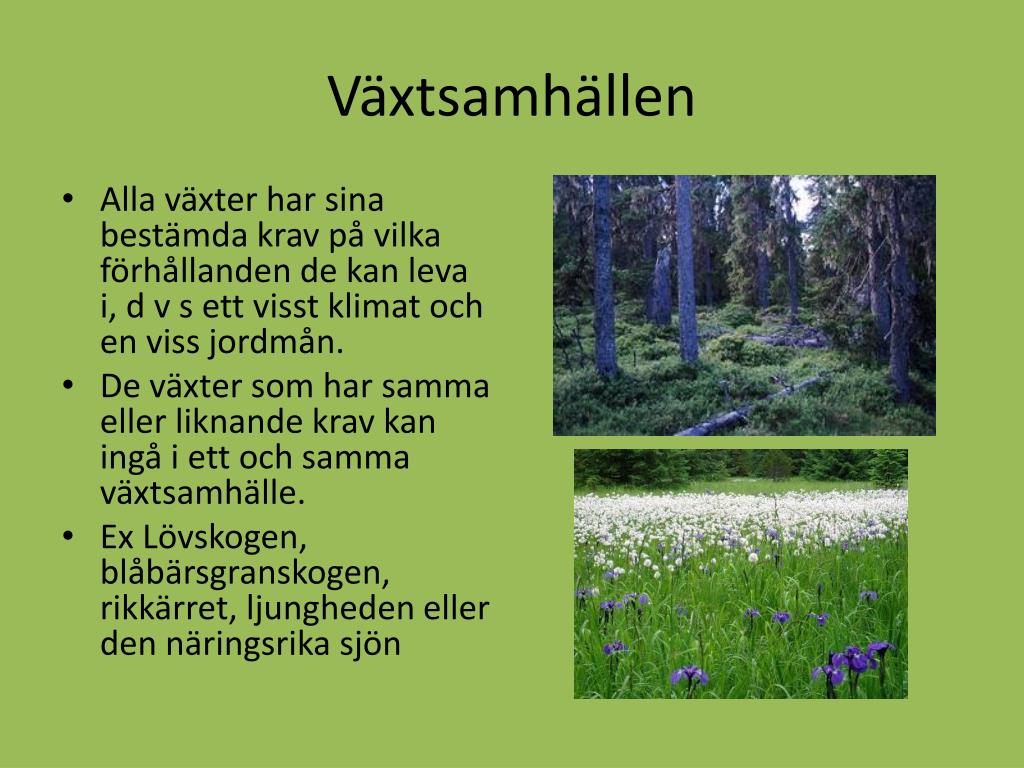 Växtsamhällen

• Alla växter har sina bestämda krav på vilka förhållanden de kan leva i, d v s ett visst klimat och en viss jordmån.
• De växter som har samma eller liknande krav kan ingå i ett och samma växtsamhälle.
• Ex Lövskogen, blåbärsgranskogen, rikkärret, ljungheden eller den näringsrika sjön